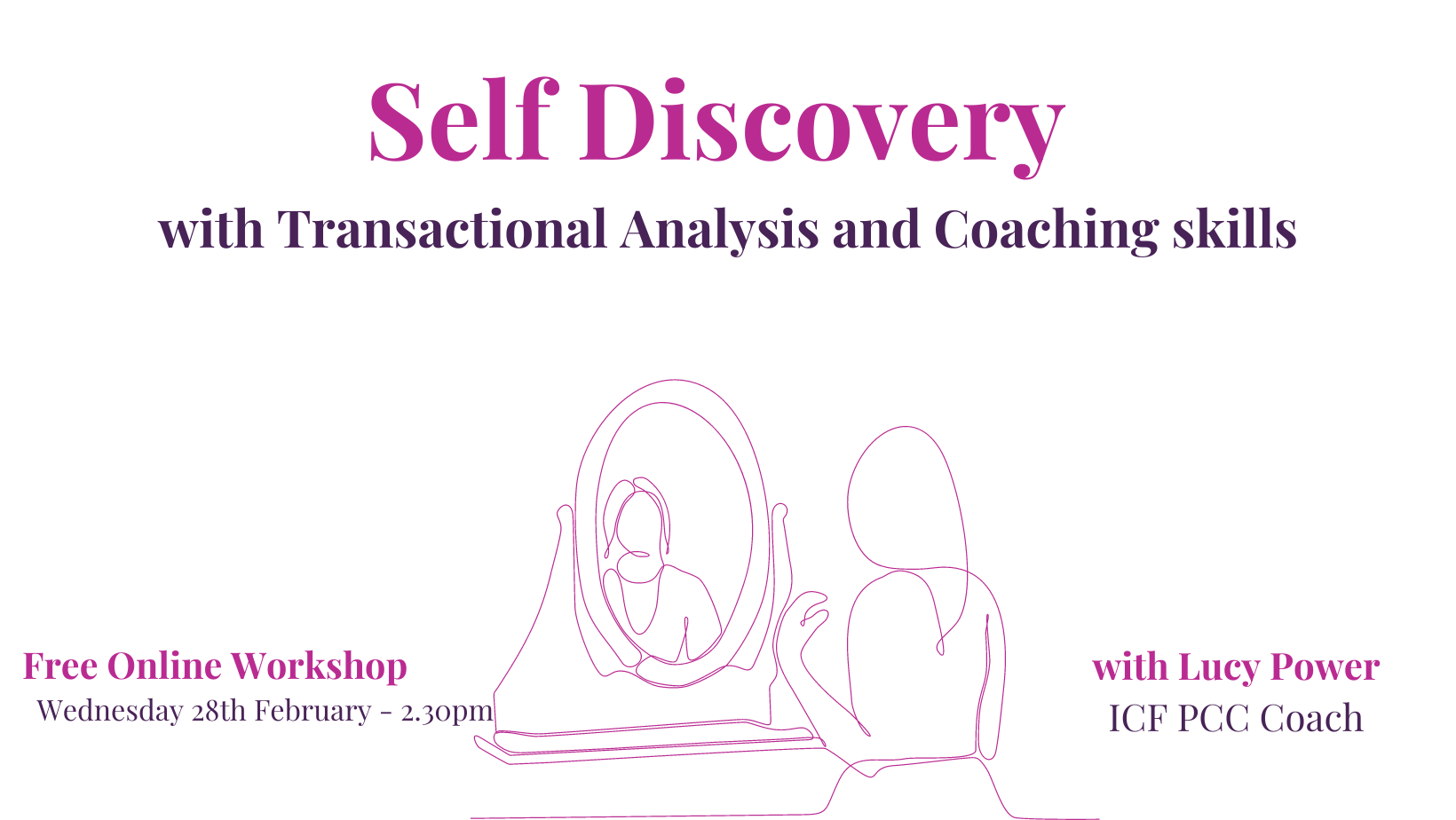 Self Discovery

with Transactional Analysis and Coaching skills

Free Online Workshop
Wednesday 28th February - 2.30pm

with Lucy Power
ICF PCC Coach